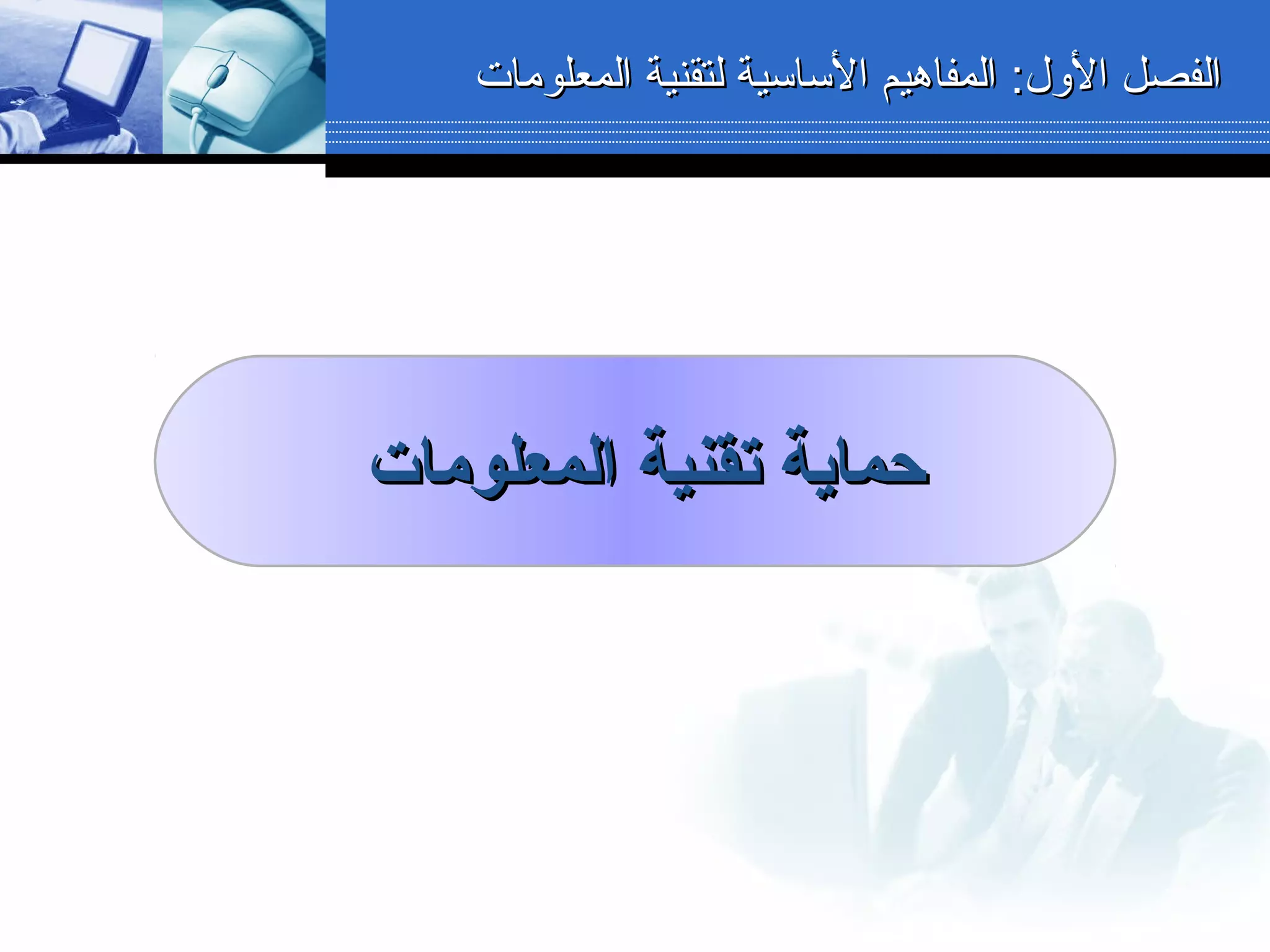 الفصل الأول: المفاهيم الأساسية لتقنية المعلومات

حماية تقنية المعلومات